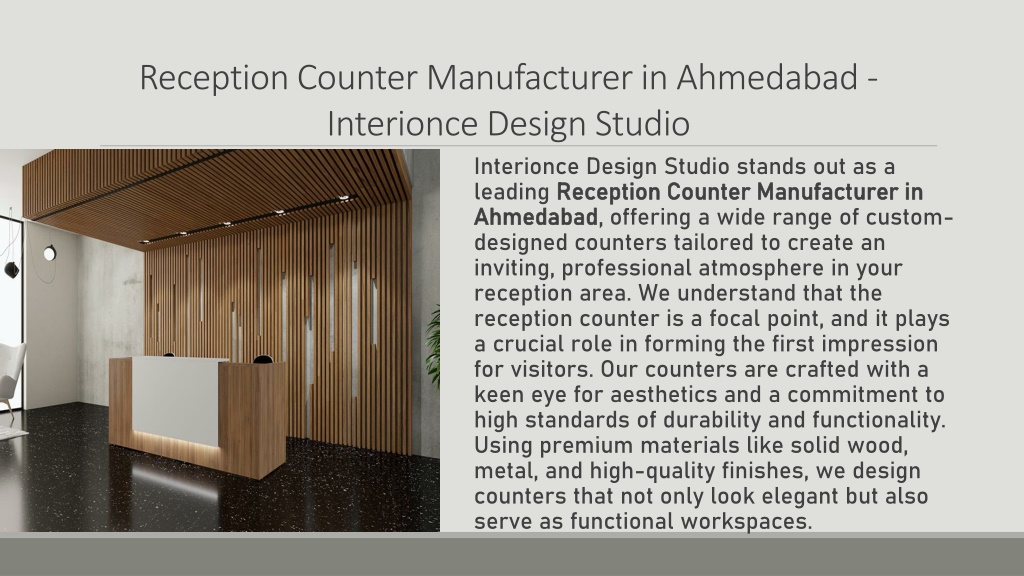 Reception Counter Manufacturer in Ahmedabad - Interionce Design Studio

Interionce Design Studio stands out as a leading Reception Counter Manufacturer in Ahmedabad, offering a wide range of custom-designed counters tailored to create an inviting, professional atmosphere in your reception area. We understand that the reception counter is a focal point, and it plays a crucial role in forming the first impression for visitors. Our counters are crafted with a keen eye for aesthetics and a commitment to high standards of durability and functionality. Using premium materials like solid wood, metal, and high-quality finishes, we design counters that not only look elegant but also serve as functional workspaces.